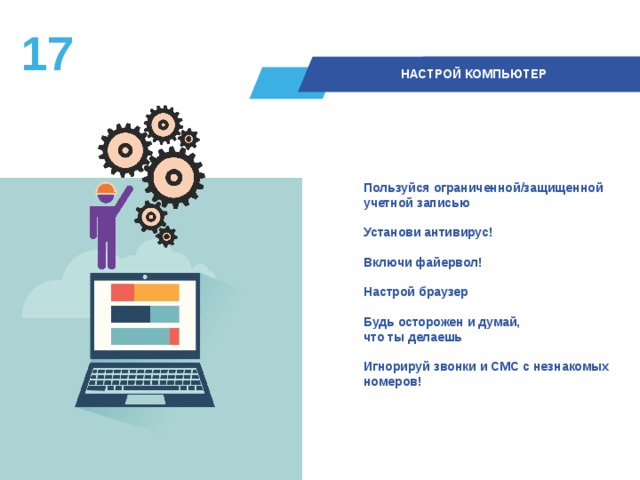 17

НАСТРОЙ КОМПЬЮТЕР

Пользуйся ограниченной/защищенной учетной записью

Установи антивирус!

Включи файервол!

Настрой браузер

Будь осторожен и думай, что ты делаешь

Игнорируй звонки и СМС с незнакомых номеров!